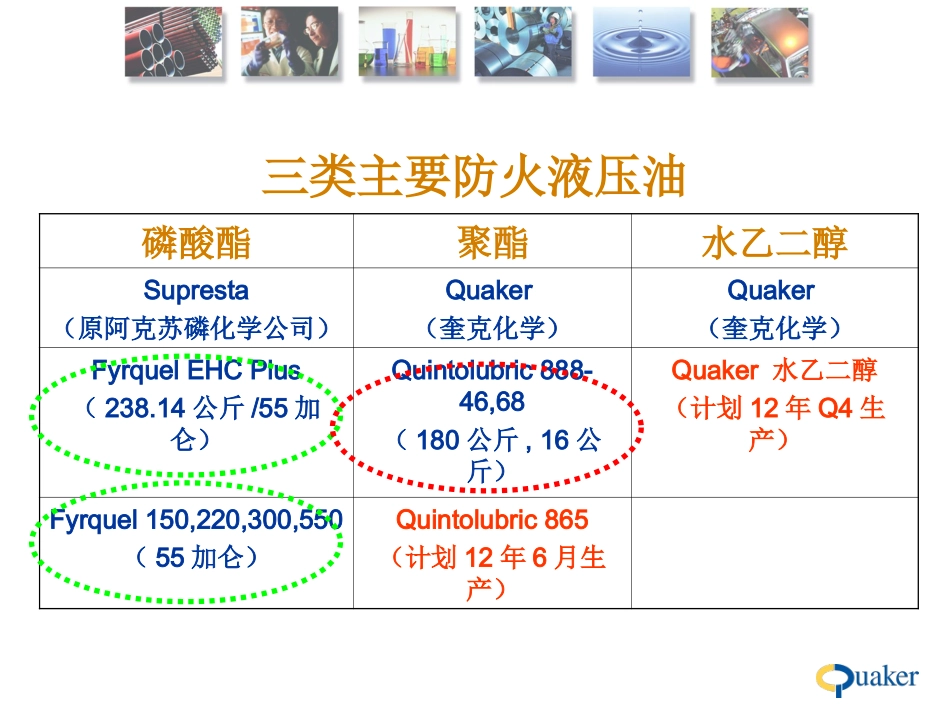 三类主要防火液压油

| 磷酸酯 | 聚酯 | 水乙二醇 |
|---|---|---|
| Supresta （原阿克苏磷化学公司） | Quaker （奎克化学） | Quaker （奎克化学） |
| Fyrquel EHC Plus （ 238.14 公斤 /55 加仑） | Quintolubric 888-46,68 （ 180 公斤 , 16 公斤） | Quaker 水乙二醇 （计划 12 年 Q4 生产） |
| Fyrquel 150,220,300,550 （ 55 加仑） | Quintolubric 865 （计划 12 年 6 月生产） | |

Quaker